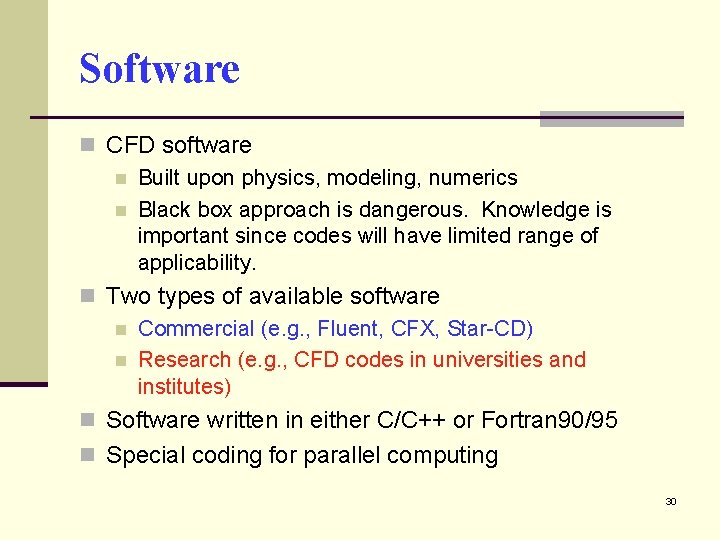 Software

CFD software

Built upon physics, modeling, numerics

Black box approach is dangerous. Knowledge is important since codes will have limited range of applicability.

Two types of available software

Commercial (e.g., Fluent, CFX, Star-CD)

Research (e.g., CFD codes in universities and institutes)

Software written in either C/C++ or Fortran90/95

Special coding for parallel computing

30